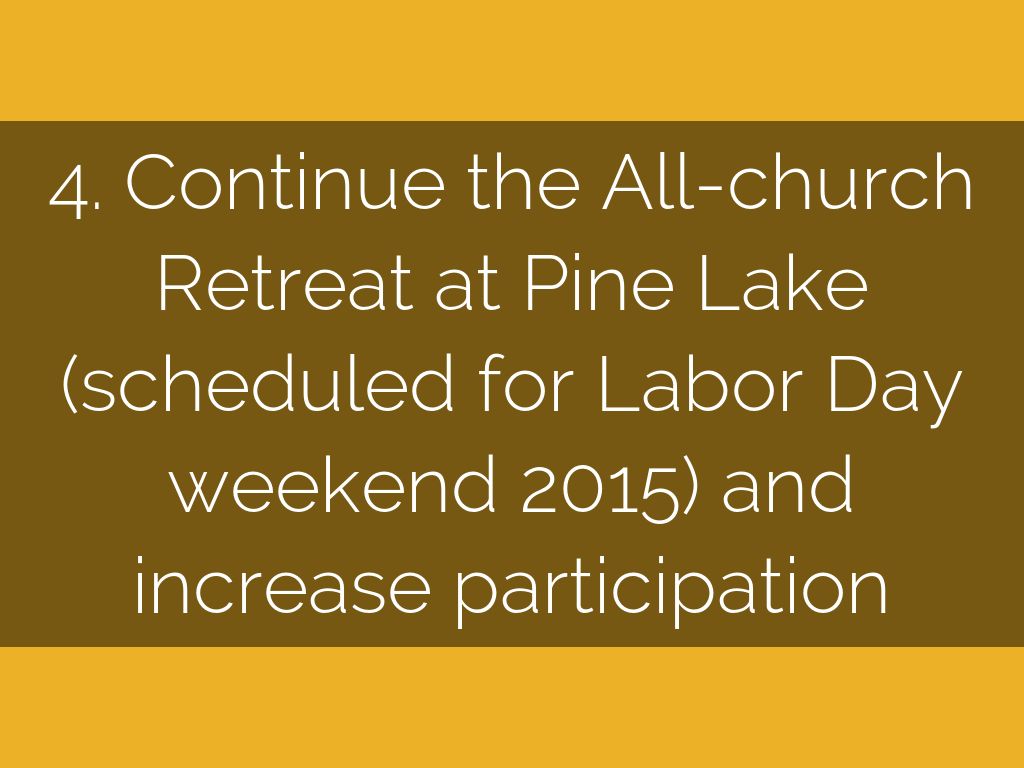 4. Continue the All-church Retreat at Pine Lake (scheduled for Labor Day weekend 2015) and increase participation